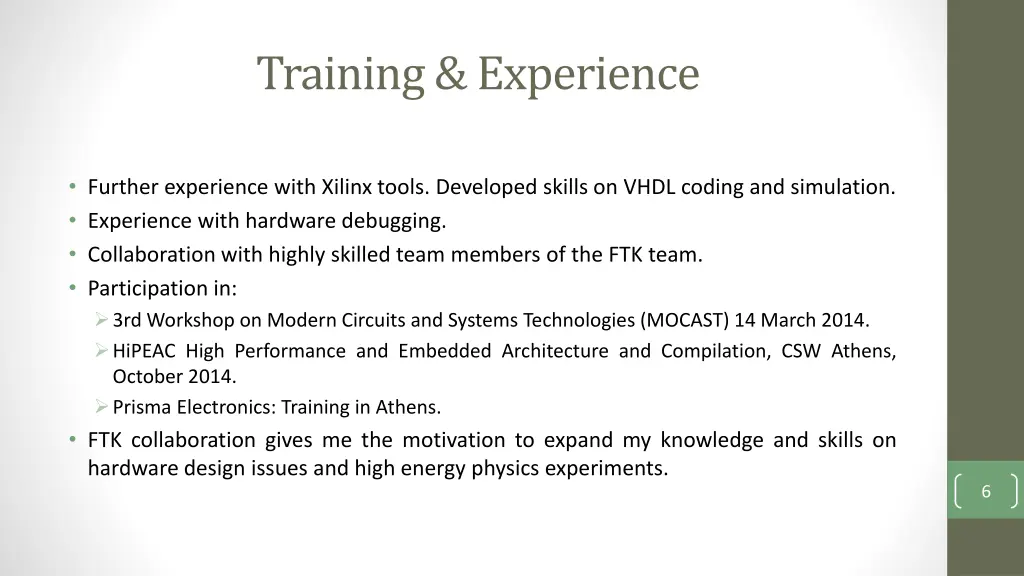 Training & Experience

• Further experience with Xilinx tools. Developed skills on VHDL coding and simulation.
• Experience with hardware debugging.
• Collaboration with highly skilled team members of the FTK team.
• Participation in:
➢ 3rd Workshop on Modern Circuits and Systems Technologies (MOCAST) 14 March 2014.
➢ HiPEAC High Performance and Embedded Architecture and Compilation, CSW Athens, October 2014.
➢ Prisma Electronics: Training in Athens.
• FTK collaboration gives me the motivation to expand my knowledge and skills on hardware design issues and high energy physics experiments.

6